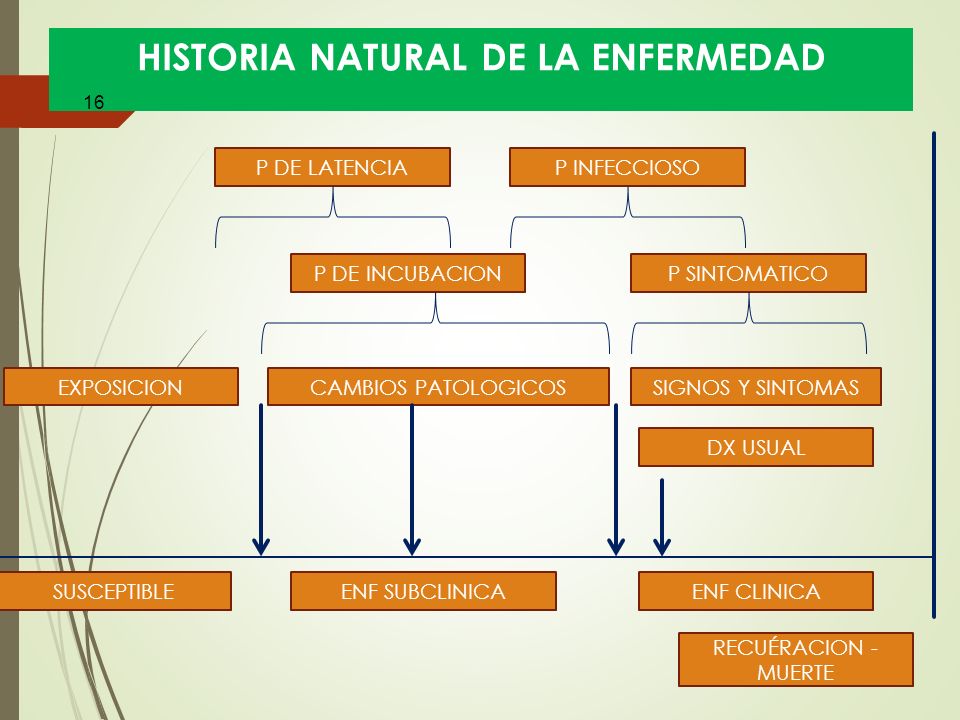 HISTORIA NATURAL DE LA ENFERMEDAD

16

P DE LATENCIA

P INFECCIOSO

P DE INCUBACION

P SINTOMATICO

EXPOSICION

CAMBIOS PATOLOGICOS

SIGNOS Y SINTOMAS

DX USUAL

SUSCEPTIBLE

ENF SUBCLINICA

ENF CLINICA

RECUÉRACION - MUERTE